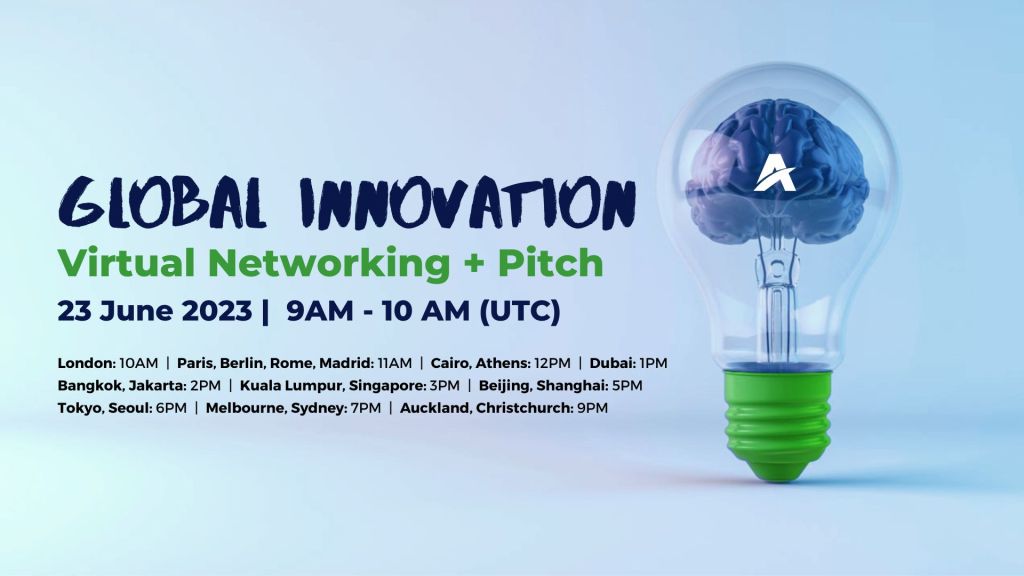 GLOBAL INNOVATION
Virtual Networking + Pitch
23 June 2023 | 9AM - 10 AM (UTC)

London: 10AM | Paris, Berlin, Rome, Madrid: 11AM | Cairo, Athens: 12PM | Dubai: 1PM
Bangkok, Jakarta: 2PM | Kuala Lumpur, Singapore: 3PM | Beijing, Shanghai: 5PM
Tokyo, Seoul: 6PM | Melbourne, Sydney: 7PM | Auckland, Christchurch: 9PM

A